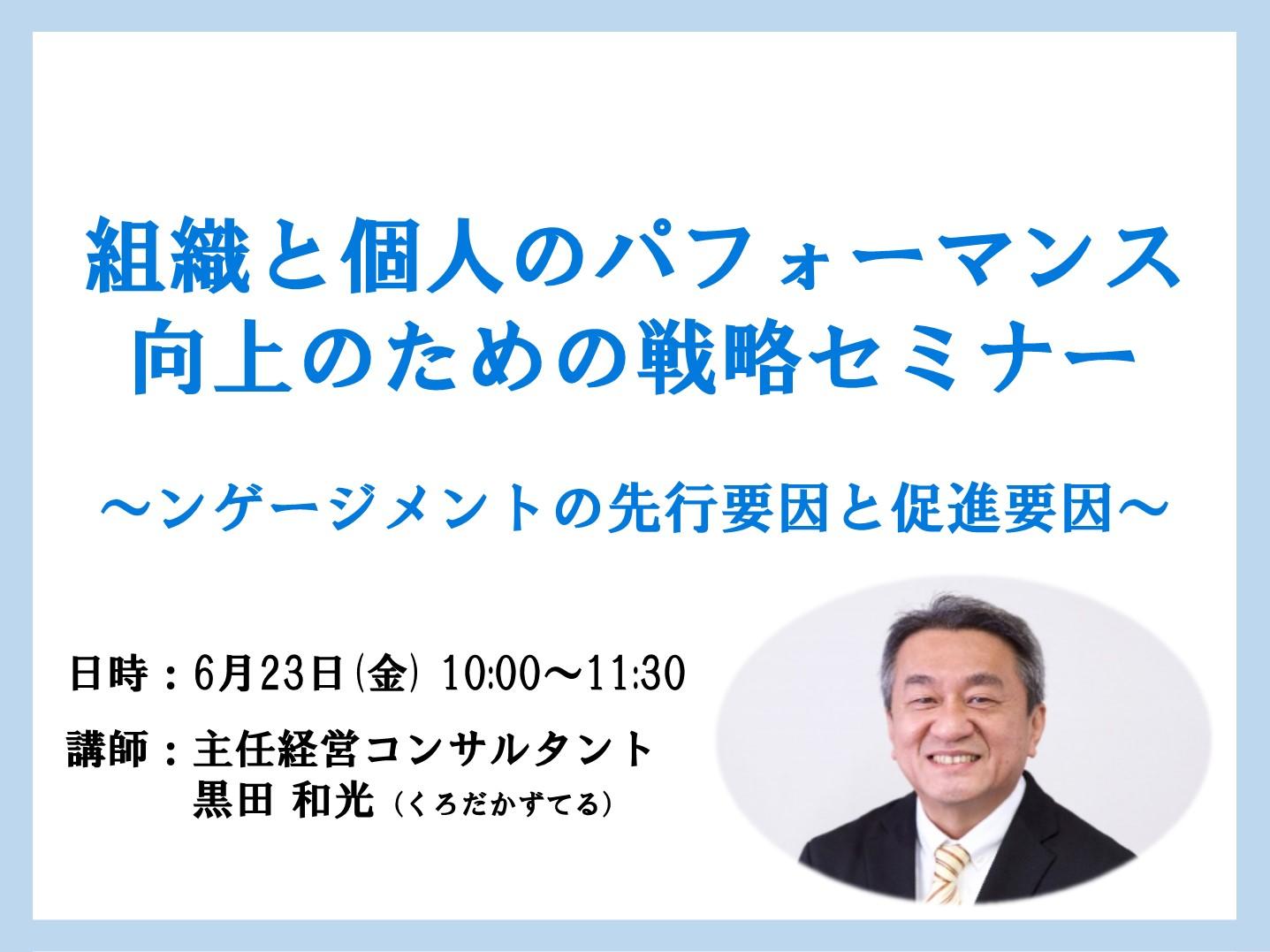 組織と個人のパフォーマンス向上のための戦略セミナー

～ンゲージメントの先行要因と促進要因～

日時：6月23日(金) 10:00～11:30

講師：主任経営コンサルタント
黒田 和光（くろだかずてる）